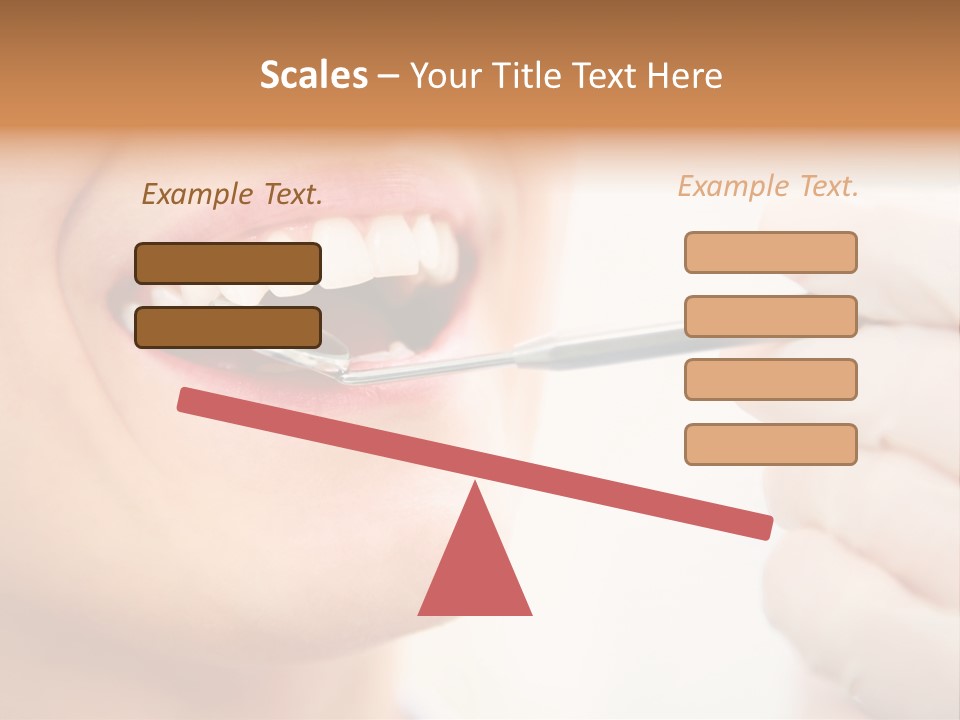 Scales – Your Title Text Here

Example Text.

Example Text.